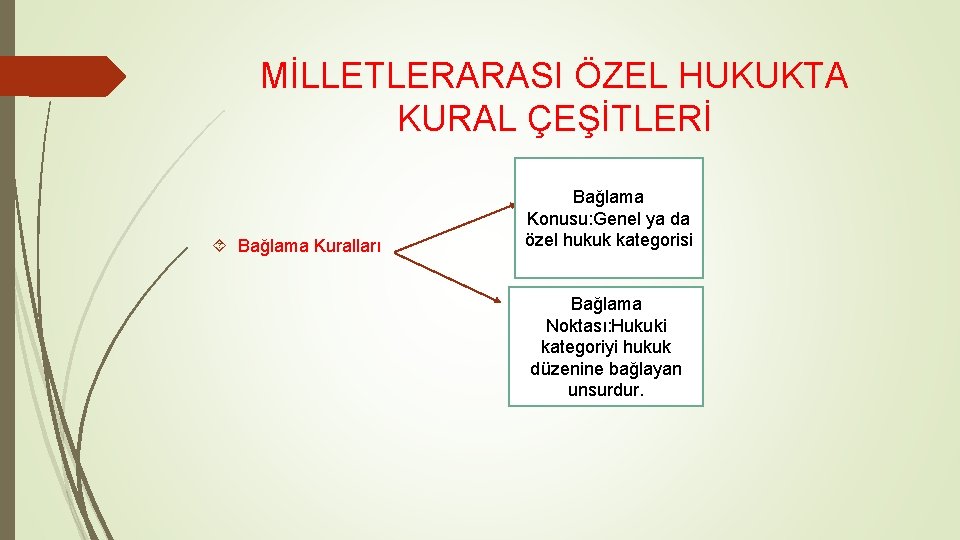 MİLLETLERARASI ÖZEL HUKUKTA KURAL ÇEŞİTLERİ

Bağlama Kuralları

Bağlama Konusu:Genel ya da özel hukuk kategorisi

Bağlama Noktası:Hukuki kategoriyi hukuk düzenine bağlayan unsurdur.